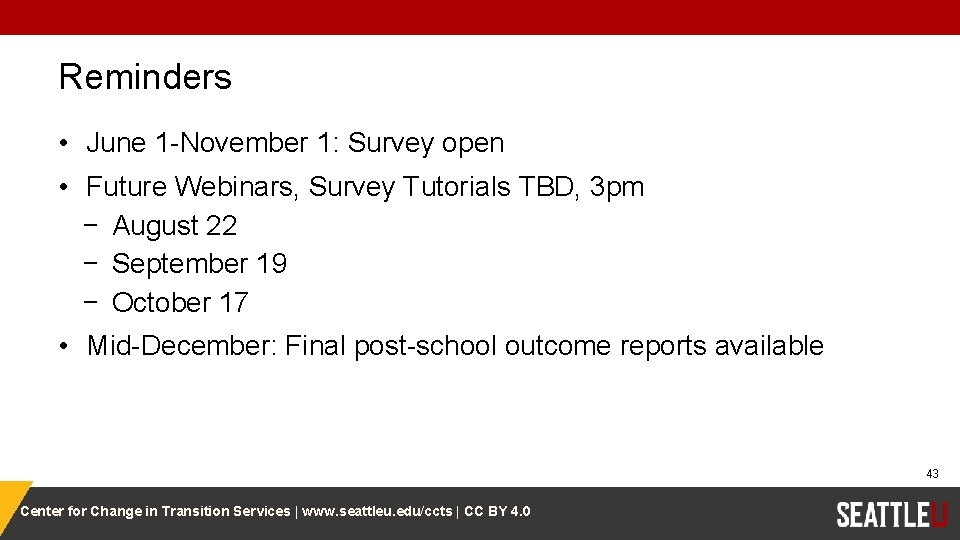 Reminders

• June 1-November 1: Survey open
• Future Webinars, Survey Tutorials TBD, 3pm
 − August 22
 − September 19
 − October 17
• Mid-December: Final post-school outcome reports available

43

Center for Change in Transition Services | www.seattleu.edu/ccts | CC BY 4.0

SEATTLEU